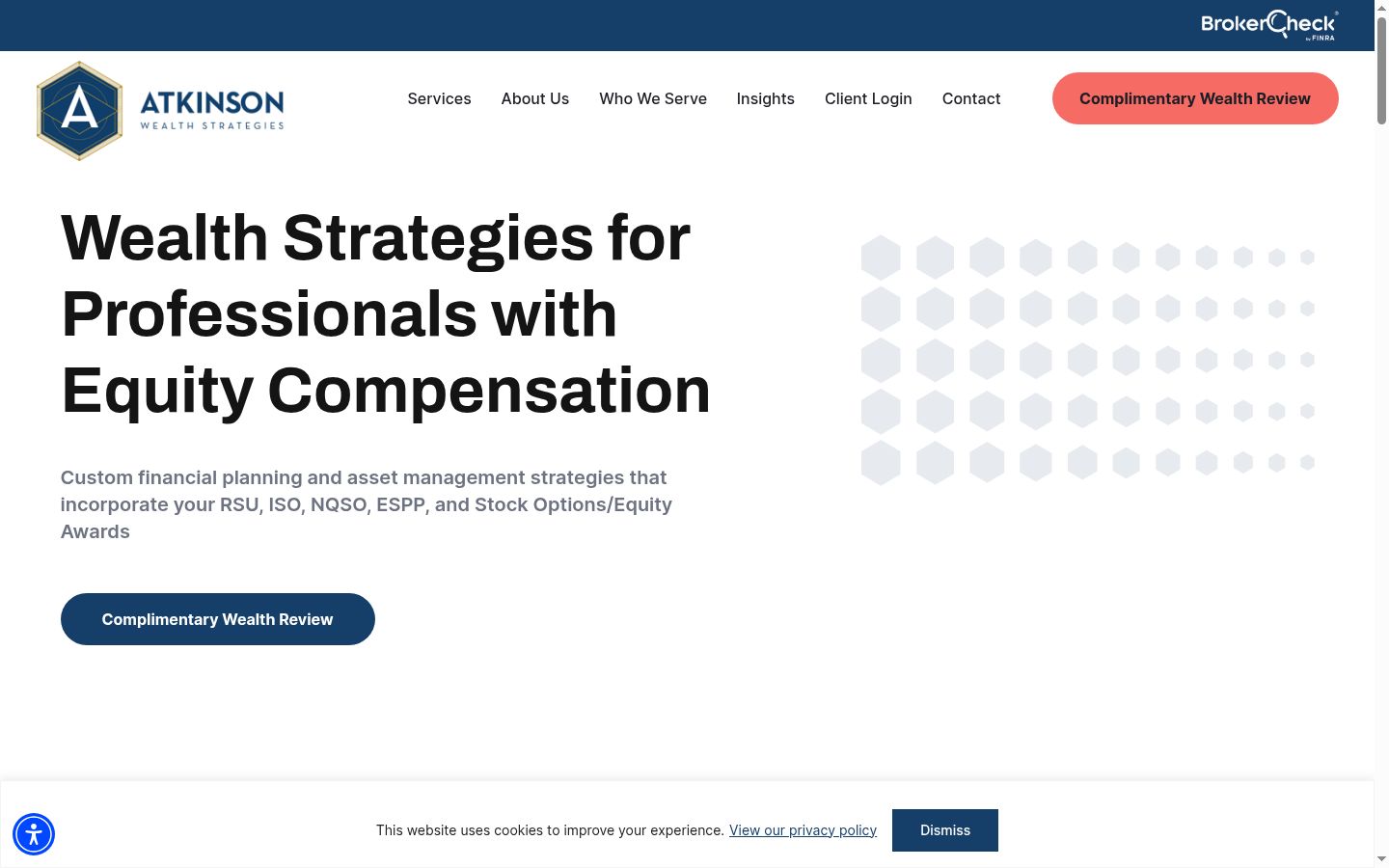 BrokerCheck by FINRA

A ATKINSON WEALTH STRATEGIES

Services About Us Who We Serve Insights Client Login Contact

Complimentary Wealth Review

Wealth Strategies for Professionals with Equity Compensation

Custom financial planning and asset management strategies that incorporate your RSU, ISO, NQSO, ESPP, and Stock Options/Equity Awards

Complimentary Wealth Review

This website uses cookies to improve your experience. View our privacy policy

Dismiss